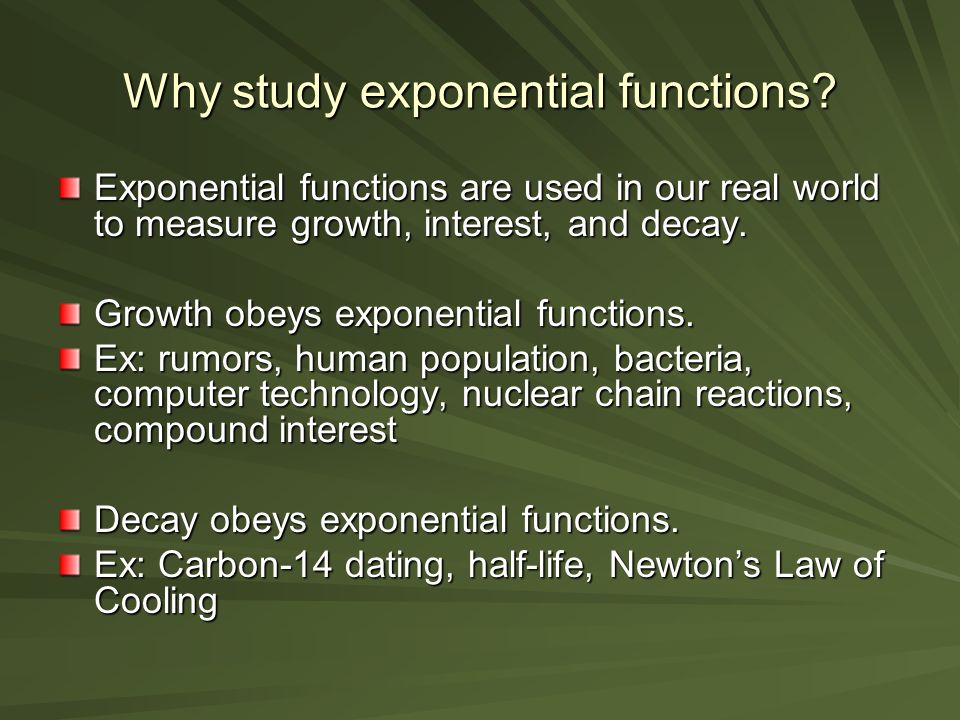 Why study exponential functions?

Exponential functions are used in our real world to measure growth, interest, and decay.

Growth obeys exponential functions.

Ex: rumors, human population, bacteria, computer technology, nuclear chain reactions, compound interest

Decay obeys exponential functions.

Ex: Carbon-14 dating, half-life, Newton's Law of Cooling